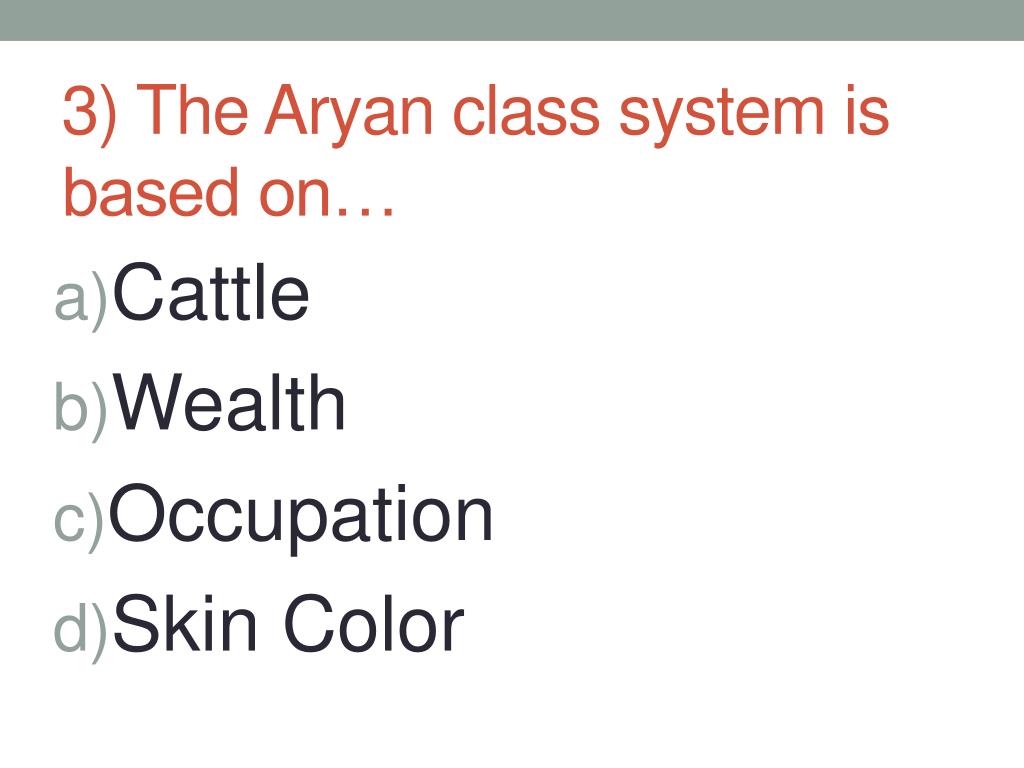 3) The Aryan class system is based on…

a) Cattle
b) Wealth
c) Occupation
d) Skin Color